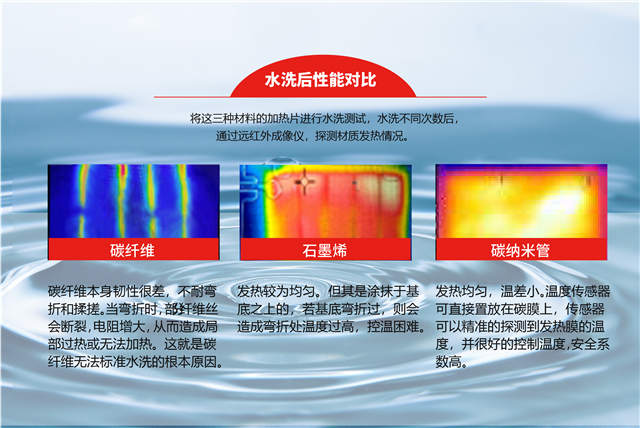 水洗后性能对比

将这三种材料的加热片进行水洗测试，水洗不同次数后，通过远红外成像仪，探测材质发热情况。

碳纤维

碳纤维本身韧性很差，不耐弯折和揉搓。当弯折时，部纤维丝会断裂，电阻增大，从而造成局部过热或无法加热。这就是碳纤维无法标准水洗的根本原因。

石墨烯

发热较为均匀。但其是涂抹于基底之上的，若基底弯折过，则会造成弯折处温度过高，控温困难。

碳纳米管

发热均匀，温差小。温度传感器可直接置放在碳膜上，传感器可以精准的探测到发热膜的温度，并很好的控制温度，安全系数高。